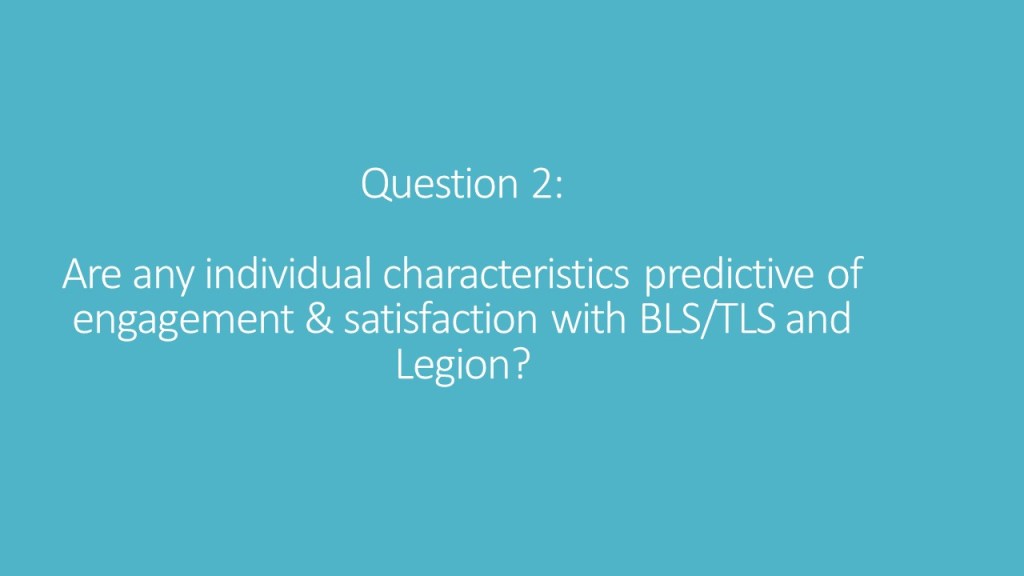 Question 2:

Are any individual characteristics predictive of engagement & satisfaction with BLS/TLS and Legion?